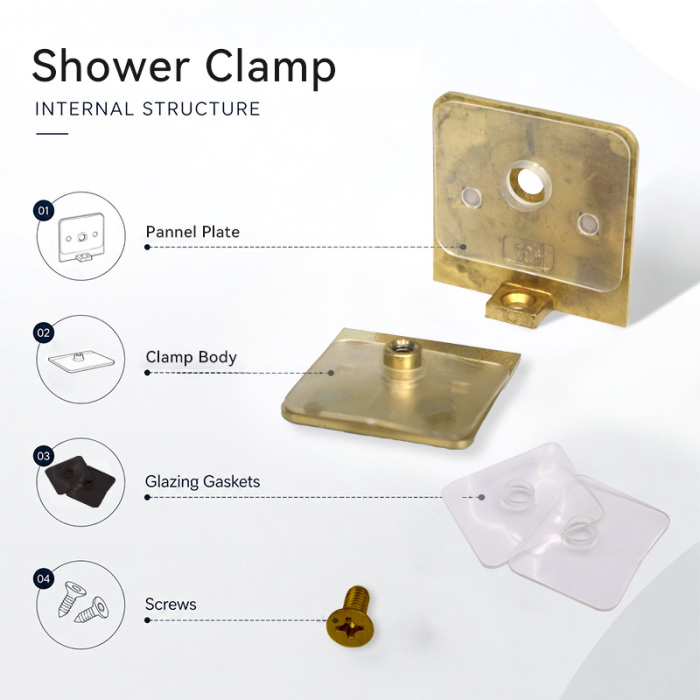 Shower Clamp

INTERNAL STRUCTURE

01

Pannel Plate

02

Clamp Body

03

Glazing Gaskets

04

Screws